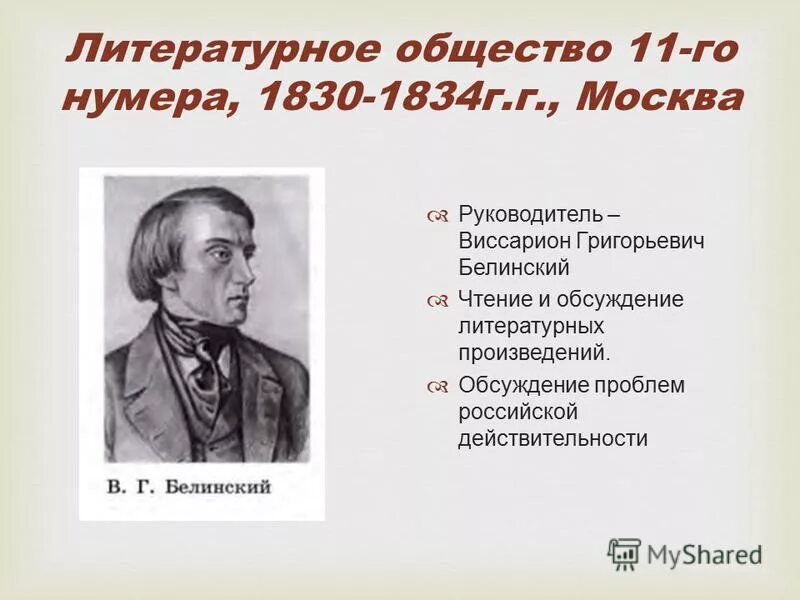 Литературное общество 11-го нумера, 1830-1834г.г., Москва

В. Г. Белинский

Руководитель – Виссарион Григорьевич Белинский

Чтение и обсуждение литературных произведений.

Обсуждение проблем российской действительности

MyShared